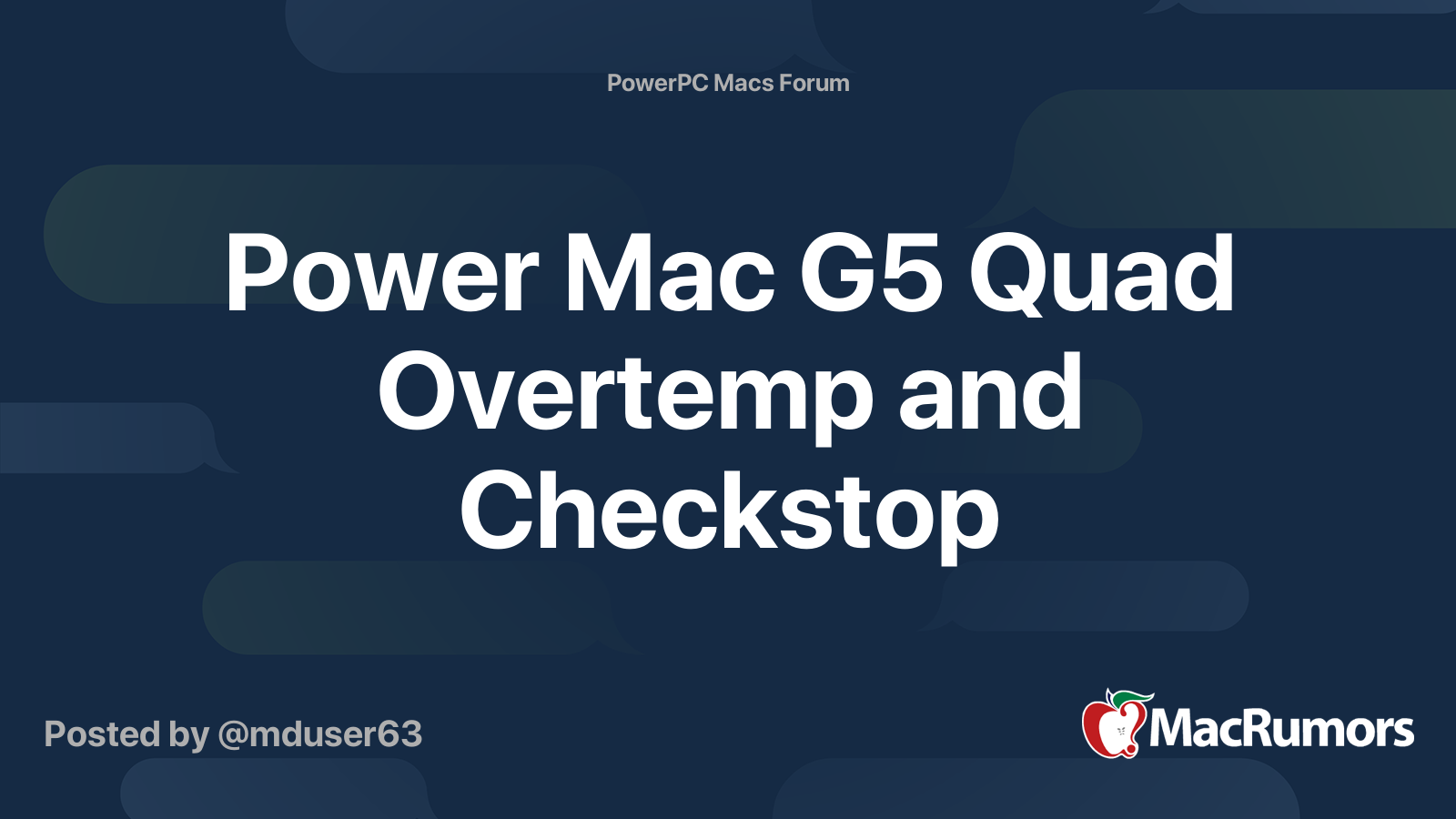 PowerPC Macs Forum

Power Mac G5 Quad Overtemp and Checkstop

Posted by @mduser63

MacRumors